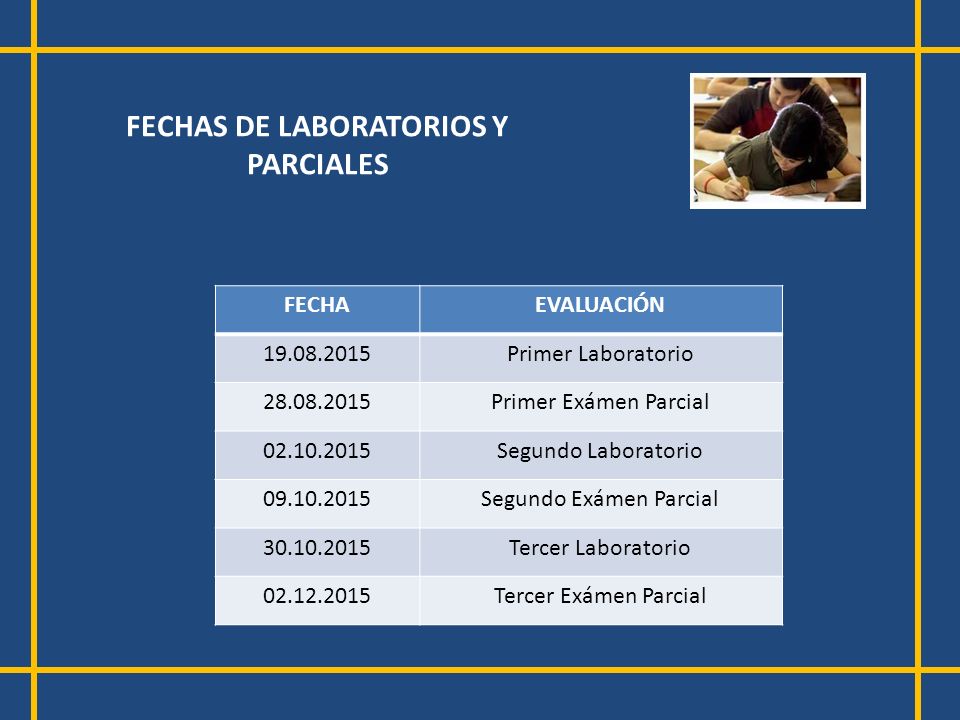 FECHAS DE LABORATORIOS Y PARCIALES

| FECHA | EVALUACIÓN |
|---|---|
| 19.08.2015 | Primer Laboratorio |
| 28.08.2015 | Primer Exámen Parcial |
| 02.10.2015 | Segundo Laboratorio |
| 09.10.2015 | Segundo Exámen Parcial |
| 30.10.2015 | Tercer Laboratorio |
| 02.12.2015 | Tercer Exámen Parcial |